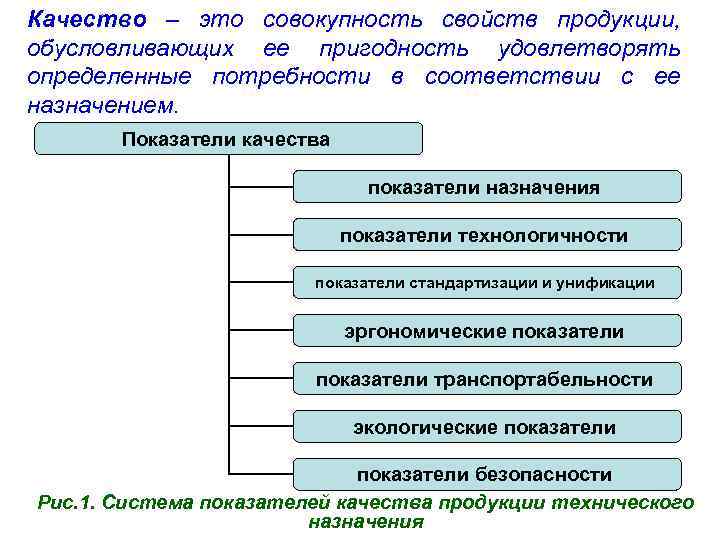 Качество – это совокупность свойств продукции, обусловливающих ее пригодность удовлетворять определенные потребности в соответствии с ее назначением.

Показатели качества

показатели назначения

показатели технологичности

показатели стандартизации и унификации

эргономические показатели

показатели транспортабельности

экологические показатели

показатели безопасности

Рис.1. Система показателей качества продукции технического назначения